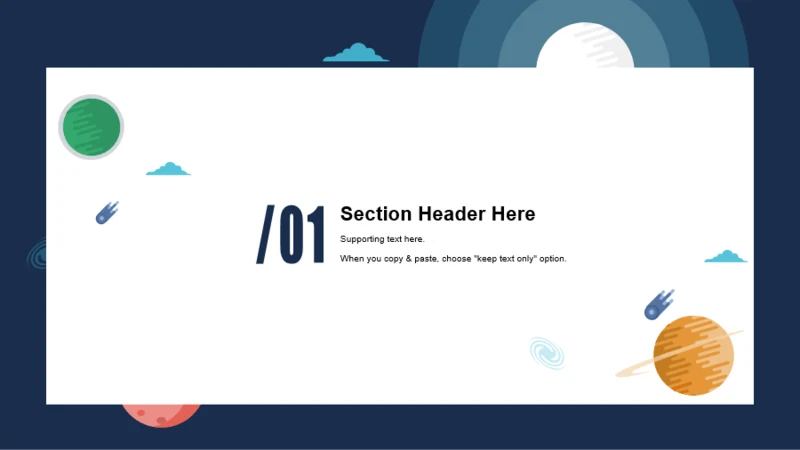 /01

Section Header Here

Supporting text here.

When you copy & paste, choose "keep text only" option.